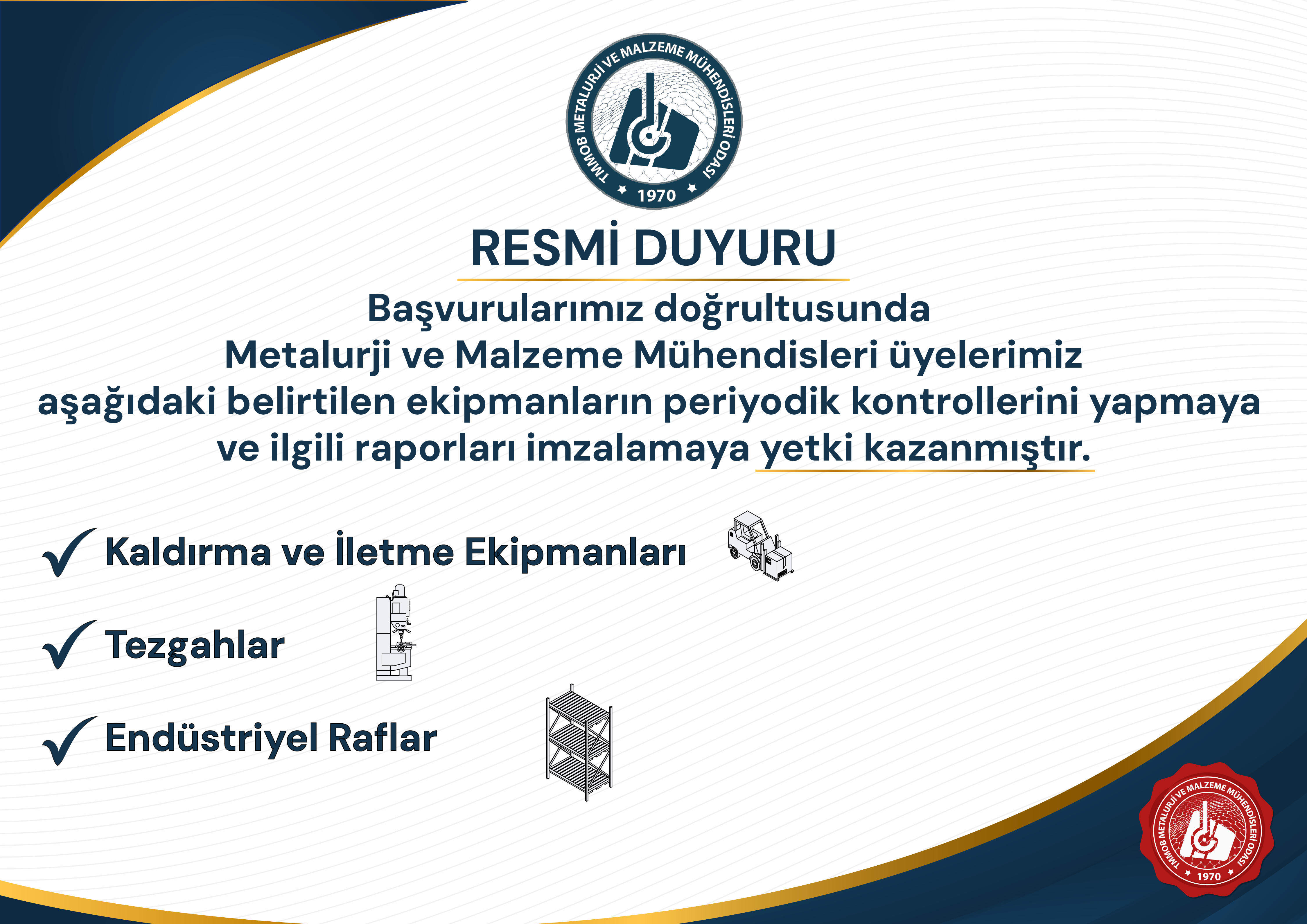 TMMOB METALURJİ VE MALZEME MÜHENDİSLERİ ODASI
1970

RESMİ DUYURU

Başvurularımız doğrultusunda Metalurji ve Malzeme Mühendisleri üyelerimiz aşağıdaki belirtilen ekipmanların periyodik kontrollerini yapmaya ve ilgili raporları imzalamaya yetki kazanmıştır.

✓ Kaldırma ve İletme Ekipmanları

✓ Tezgahlar

✓ Endüstriyel Raflar

TMMOB METALURJİ VE MALZEME MÜHENDİSLERİ ODASI
1970